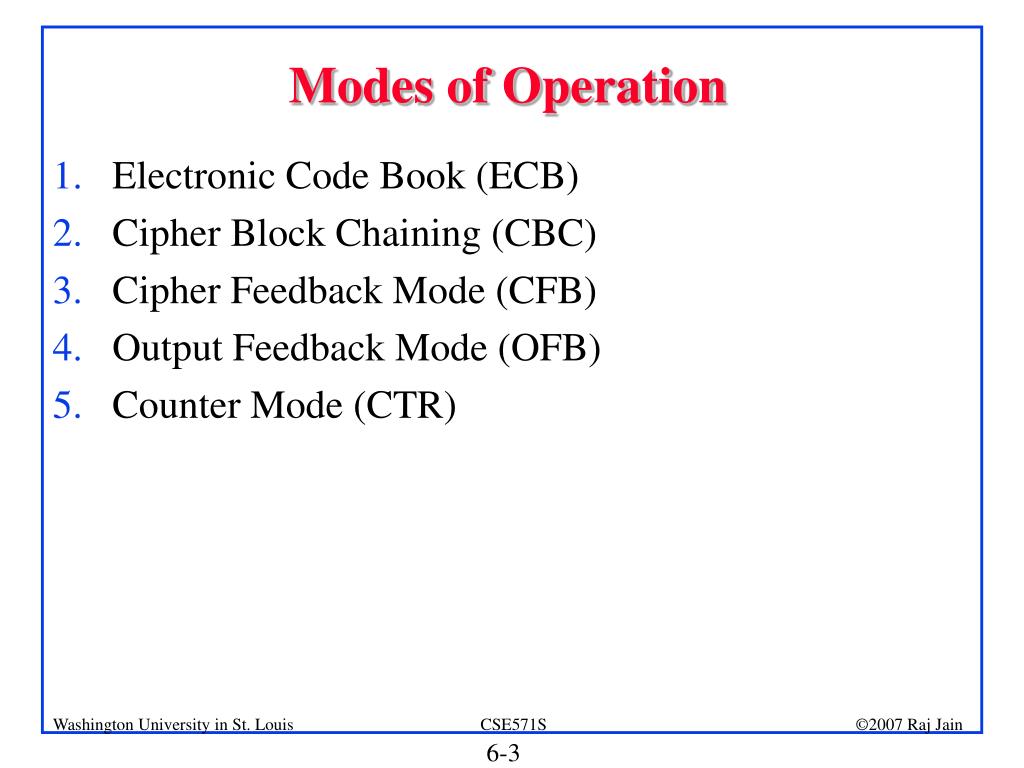 Modes of Operation

1. Electronic Code Book (ECB)
2. Cipher Block Chaining (CBC)
3. Cipher Feedback Mode (CFB)
4. Output Feedback Mode (OFB)
5. Counter Mode (CTR)

Washington University in St. Louis CSE571S ©2007 Raj Jain

6-3